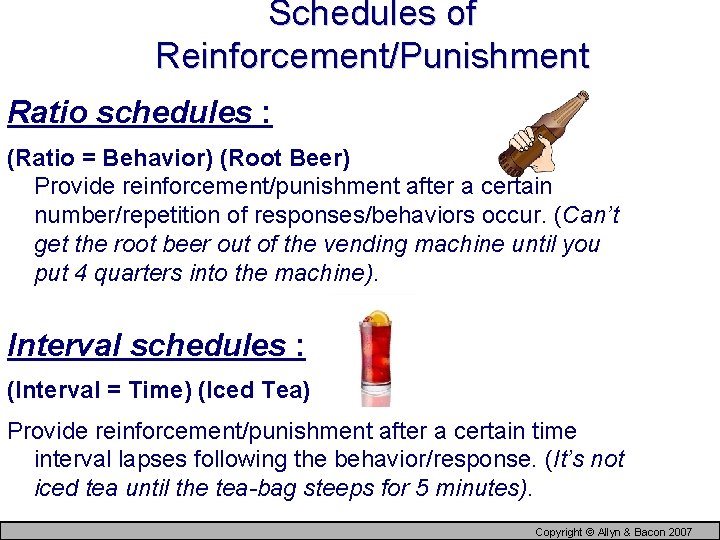 Schedules of Reinforcement/Punishment

Ratio schedules :

(Ratio = Behavior) (Root Beer)

Provide reinforcement/punishment after a certain number/repetition of responses/behaviors occur. (Can't get the root beer out of the vending machine until you put 4 quarters into the machine).

Interval schedules :

(Interval = Time) (Iced Tea)

Provide reinforcement/punishment after a certain time interval lapses following the behavior/response. (It's not iced tea until the tea-bag steeps for 5 minutes).

Copyright © Allyn & Bacon 2007